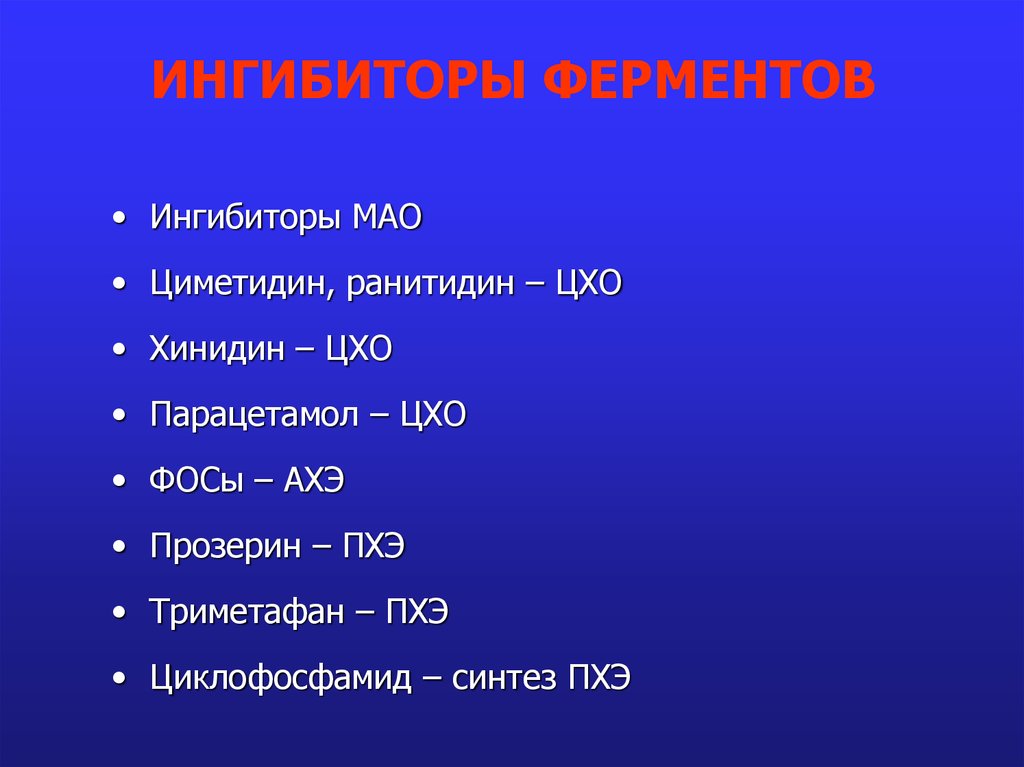 ИНГИБИТОРЫ ФЕРМЕНТОВ

• Ингибиторы МАО
• Циметидин, ранитидин – ЦХО
• Хинидин – ЦХО
• Парацетамол – ЦХО
• ФОСы – АХЭ
• Прозерин – ПХЭ
• Триметафан – ПХЭ
• Циклофосфамид – синтез ПХЭ